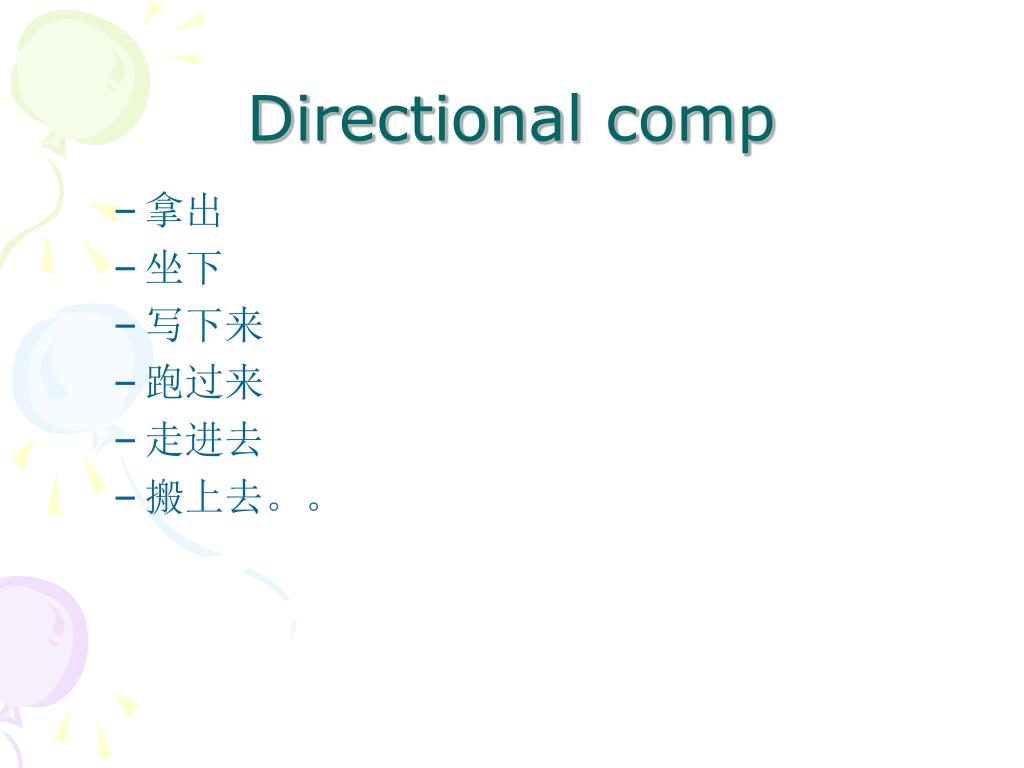 Directional comp

– 拿出
– 坐下
– 写下来
– 跑过来
– 走进去
– 搬上去。。